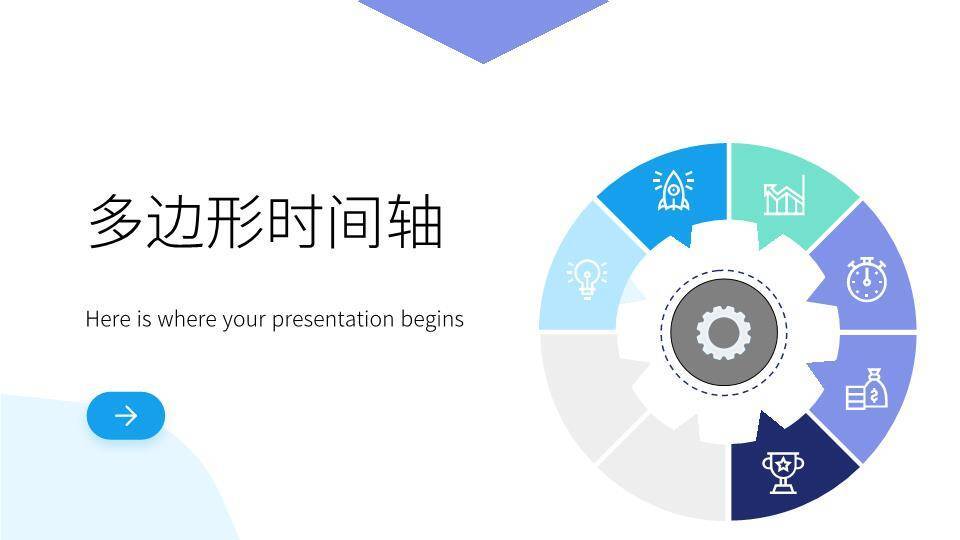 多边形时间轴

Here is where your presentation begins